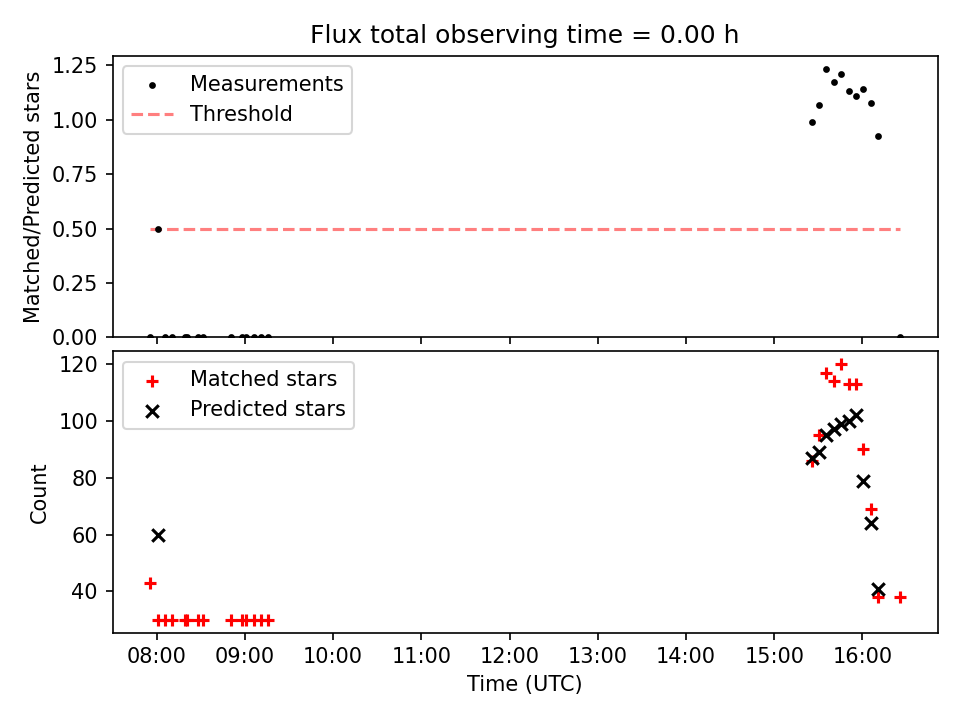 Flux total observing time = 0.00 h

Matched/Predicted stars

1.25
1.00
0.75
0.50
0.25
0.00

Measurements
Threshold

Count

120
100
80
60
40

Matched stars
Predicted stars

08:00 09:00 10:00 11:00 12:00 13:00 14:00 15:00 16:00

Time (UTC)